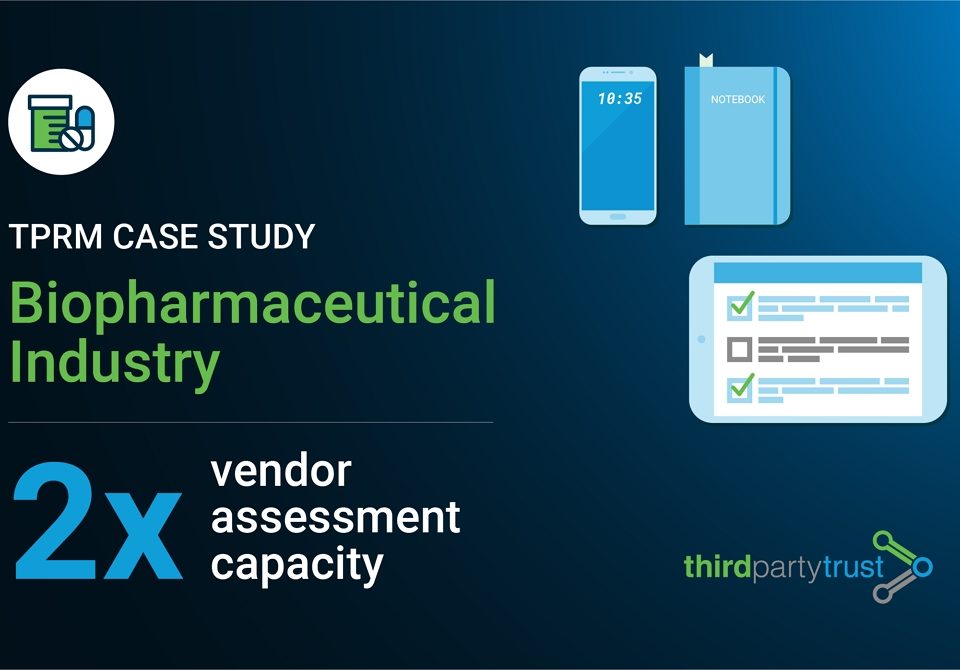 10:35

NOTEBOOK

TPRM CASE STUDY

Biopharmaceutical Industry

2x vendor assessment capacity

thirdpartytrust